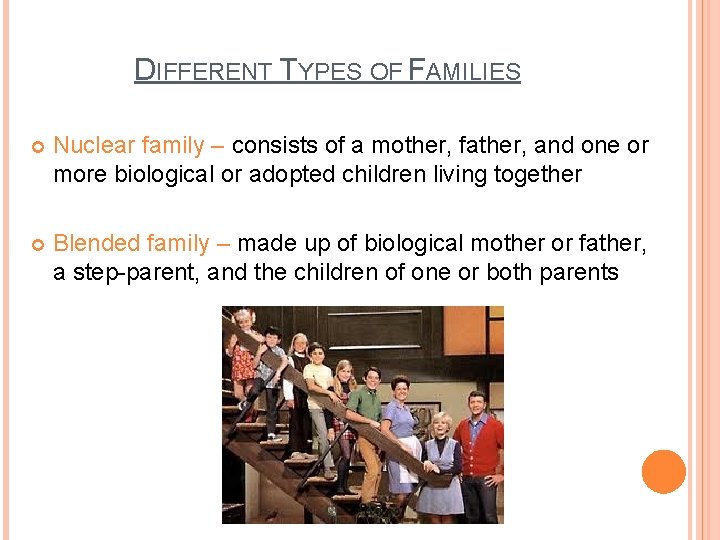 DIFFERENT TYPES OF FAMILIES

Nuclear family – consists of a mother, father, and one or more biological or adopted children living together

Blended family – made up of biological mother or father, a step-parent, and the children of one or both parents